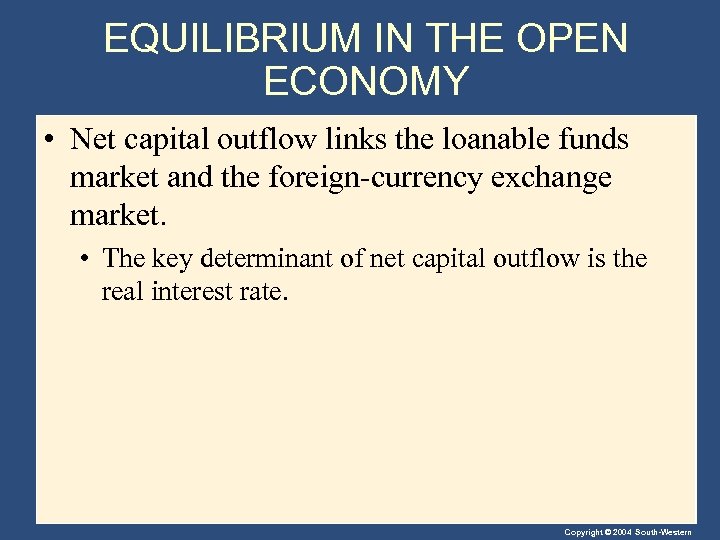 EQUILIBRIUM IN THE OPEN ECONOMY

• Net capital outflow links the loanable funds market and the foreign-currency exchange market.

• The key determinant of net capital outflow is the real interest rate.

Copyright © 2004 South-Western